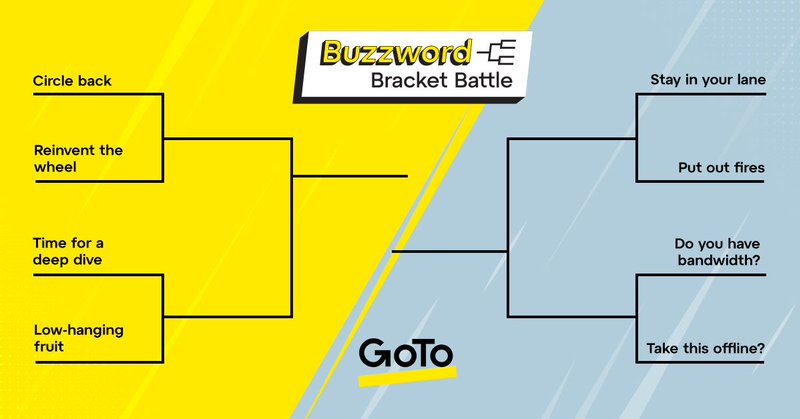 Buzzword
Bracket Battle

Circle back

Reinvent the wheel

Time for a deep dive

Low-hanging fruit

Stay in your lane

Put out fires

Do you have bandwidth?

Take this offline?

GoTo